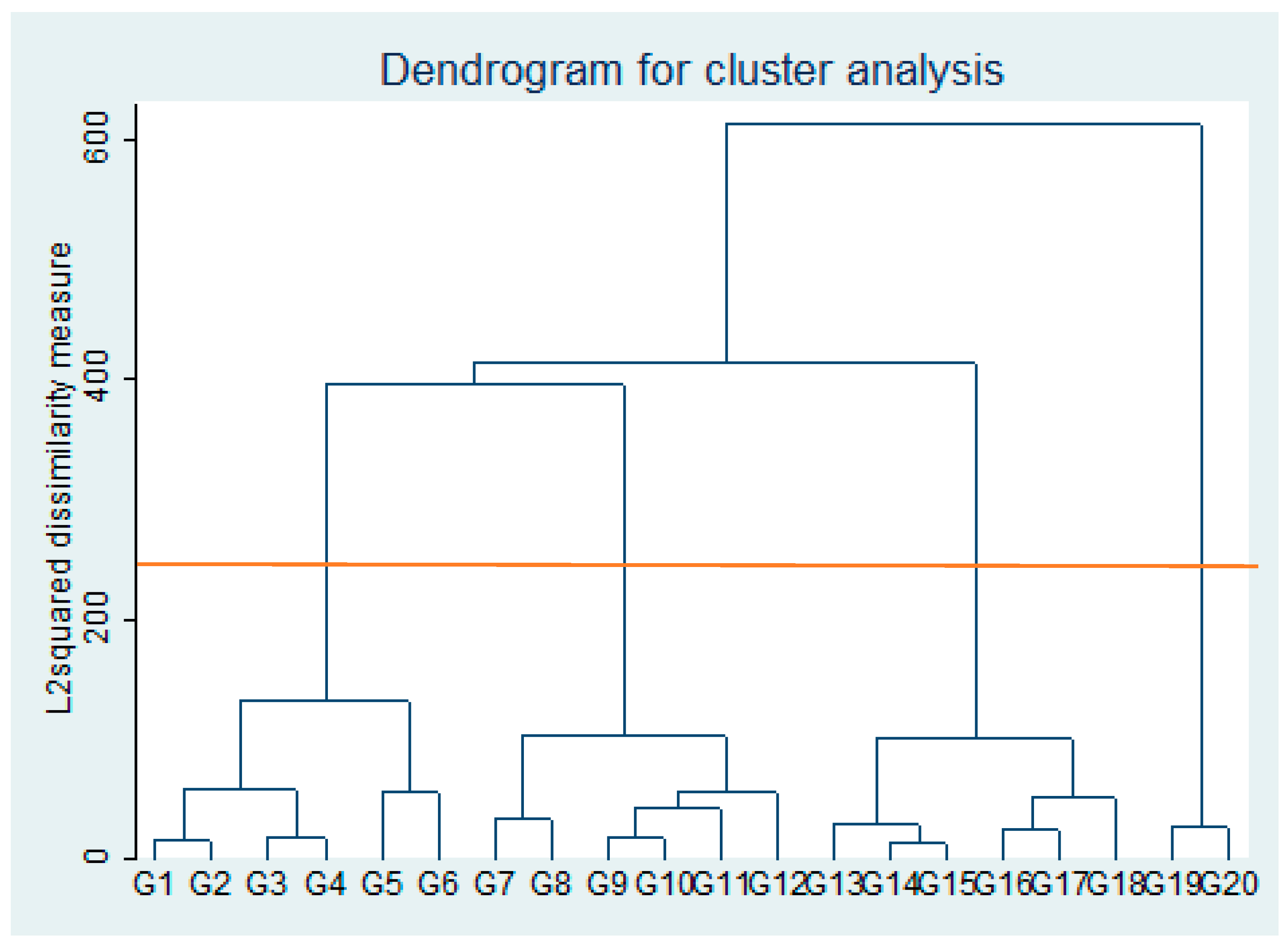 Dendrogram for cluster analysis

L2squared dissimilarity measure

600
400
200
0

G1 G2 G3 G4 G5 G6 G7 G8 G9 G10 G11 G12 G13 G14 G15 G16 G17 G18 G19 G20